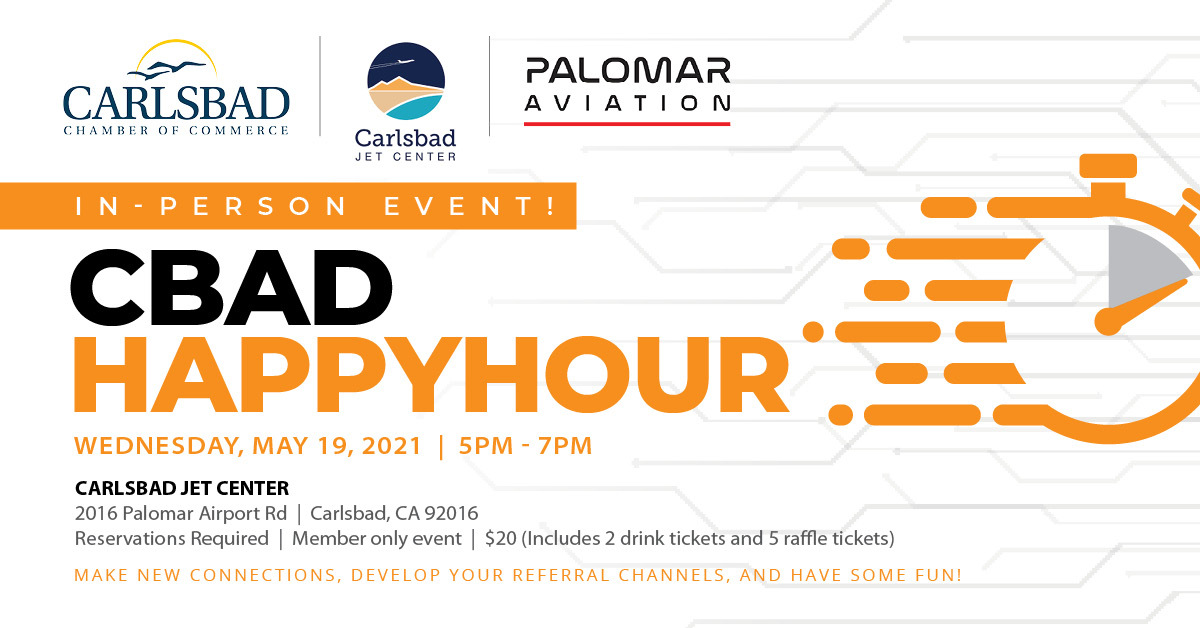 CARLSBAD
CHAMBER OF COMMERCE

Carlsbad
JET CENTER

PALOMAR
AVIATION

IN-PERSON EVENT!

CBAD
HAPPYHOUR

WEDNESDAY, MAY 19, 2021 | 5PM - 7PM

CARLSBAD JET CENTER
2016 Palomar Airport Rd | Carlsbad, CA 92016
Reservations Required | Member only event | $20 (Includes 2 drink tickets and 5 raffle tickets)

MAKE NEW CONNECTIONS, DEVELOP YOUR REFERRAL CHANNELS, AND HAVE SOME FUN!